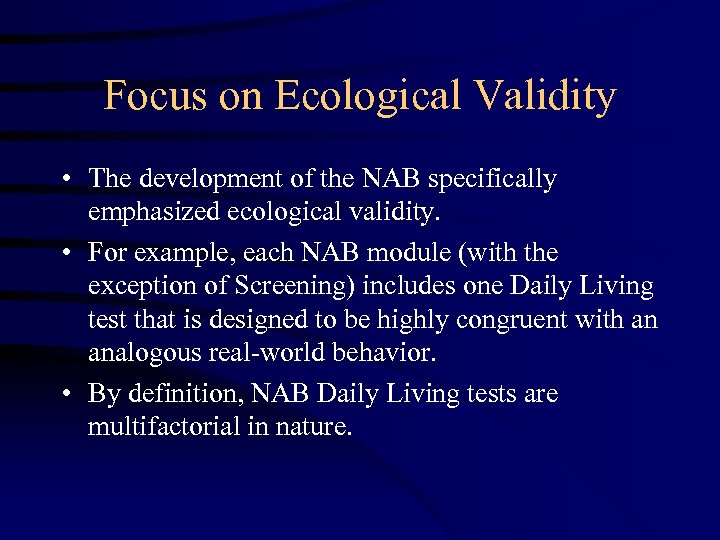 Focus on Ecological Validity

• The development of the NAB specifically emphasized ecological validity.

• For example, each NAB module (with the exception of Screening) includes one Daily Living test that is designed to be highly congruent with an analogous real-world behavior.

• By definition, NAB Daily Living tests are multifactorial in nature.